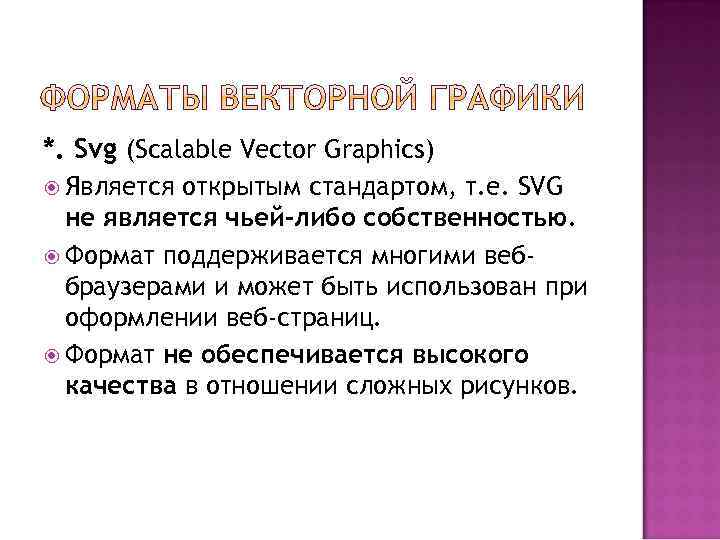 ФОРМАТЫ ВЕКТОРНОЙ ГРАФИКИ

*. Svg (Scalable Vector Graphics)

Является открытым стандартом, т.е. SVG не является чьей-либо собственностью.

Формат поддерживается многими веб-браузерами и может быть использован при оформлении веб-страниц.

Формат не обеспечивается высокого качества в отношении сложных рисунков.